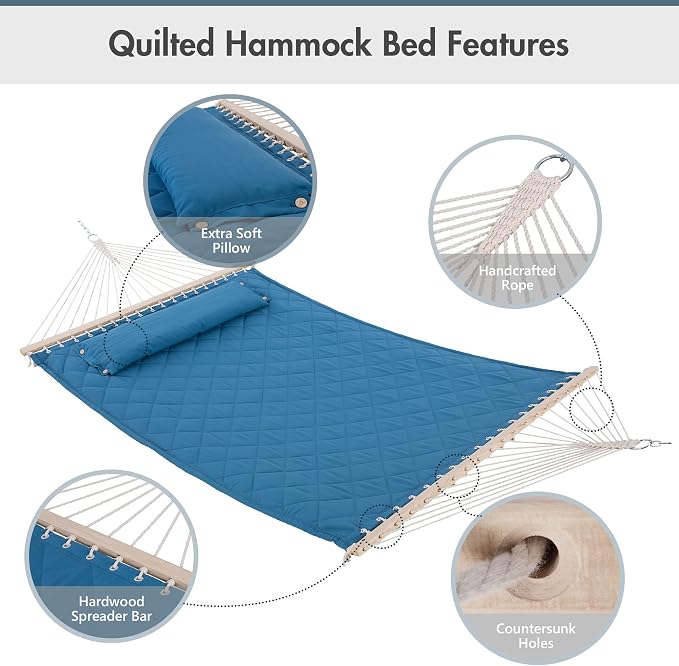 Quilted Hammock Bed Features

Extra Soft Pillow

Handcrafted Rope

Hardwood Spreader Bar

Countersunk Holes